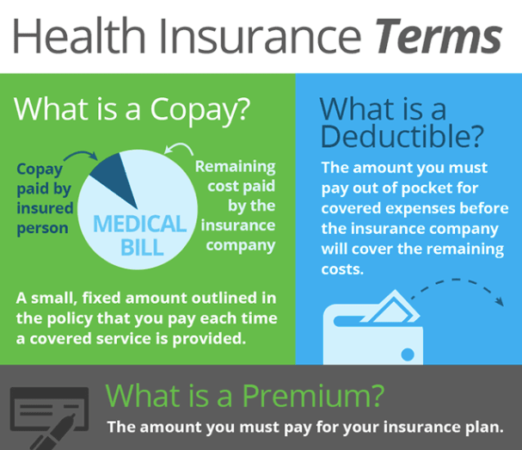 Health Insurance Terms

What is a Copay?

Copay paid by insured person

MEDICAL BILL

Remaining cost paid by the insurance company

A small, fixed amount outlined in the policy that you pay each time a covered service is provided.

What is a Deductible?

The amount you must pay out of pocket for covered expenses before the insurance company will cover the remaining costs.

What is a Premium?

The amount you must pay for your insurance plan.